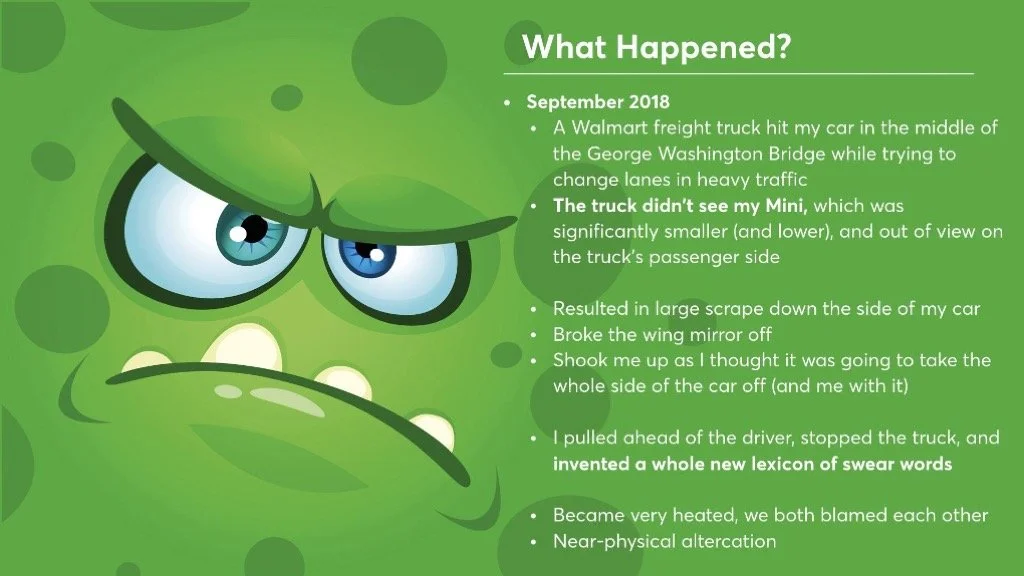 What Happened?

• September 2018
  • A Walmart freight truck hit my car in the middle of the George Washington Bridge while trying to change lanes in heavy traffic
  • The truck didn't see my Mini, which was significantly smaller (and lower), and out of view on the truck's passenger side

  • Resulted in large scrape down the side of my car
  • Broke the wing mirror off
  • Shook me up as I thought it was going to take the whole side of the car off (and me with it)

  • I pulled ahead of the driver, stopped the truck, and invented a whole new lexicon of swear words

  • Became very heated, we both blamed each other
  • Near-physical altercation